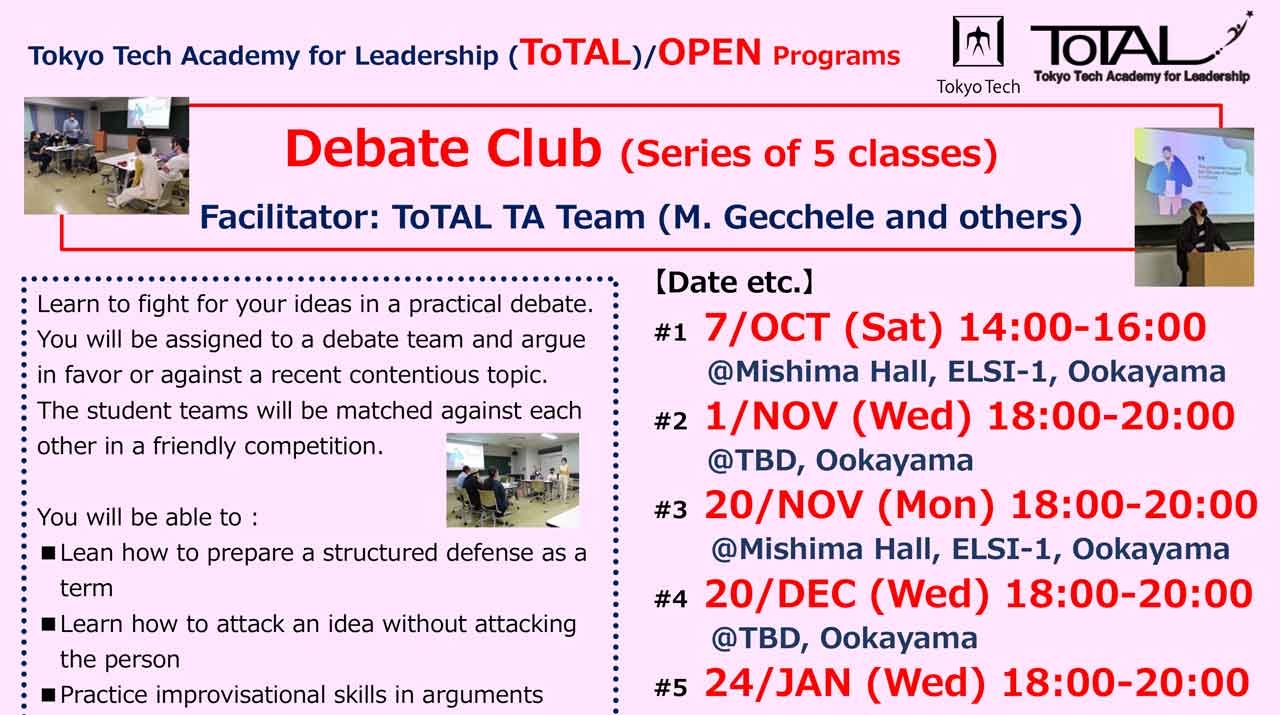 Tokyo Tech Academy for Leadership (ToTAL)/OPEN Programs

Tokyo Tech

ToTAL
Tokyo Tech Academy for Leadership

Debate Club (Series of 5 classes)

Facilitator: ToTAL TA Team (M. Gecchele and others)

Learn to fight for your ideas in a practical debate. You will be assigned to a debate team and argue in favor or against a recent contentious topic. The student teams will be matched against each other in a friendly competition.

You will be able to :
■ Lean how to prepare a structured defense as a term
■ Learn how to attack an idea without attacking the person
■ Practice improvisational skills in arguments

【Date etc.】
#1 7/OCT (Sat) 14:00-16:00
@Mishima Hall, ELSI-1, Ookayama
#2 1/NOV (Wed) 18:00-20:00
@TBD, Ookayama
#3 20/NOV (Mon) 18:00-20:00
@Mishima Hall, ELSI-1, Ookayama
#4 20/DEC (Wed) 18:00-20:00
@TBD, Ookayama
#5 24/JAN (Wed) 18:00-20:00